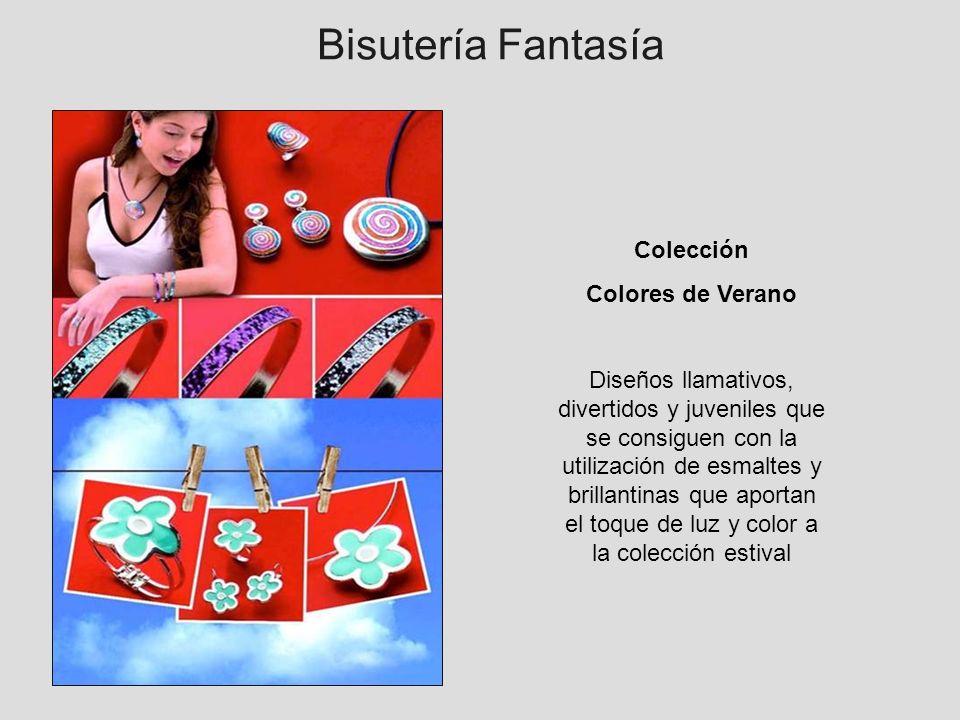 Bisutería Fantasía

Colección

Colores de Verano

Diseños llamativos, divertidos y juveniles que se consiguen con la utilización de esmaltes y brillantinas que aportan el toque de luz y color a la colección estival